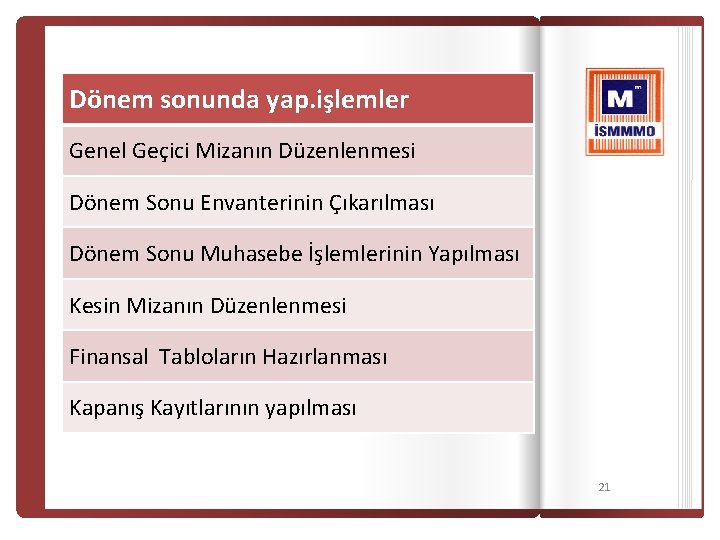 | Dönem sonunda yap.işlemler |
|---|
| Genel Geçici Mizanın Düzenlenmesi |
| Dönem Sonu Envanterinin Çıkarılması |
| Dönem Sonu Muhasebe İşlemlerinin Yapılması |
| Kesin Mizanın Düzenlenmesi |
| Finansal Tabloların Hazırlanması |
| Kapanış Kayıtlarının yapılması |

M
İSMMMO

21